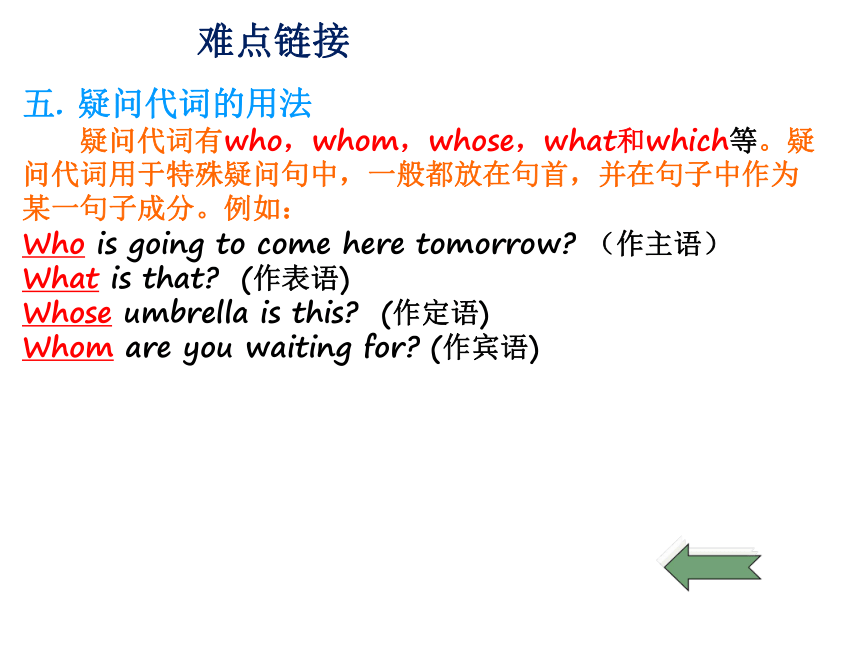 难点链接

五. 疑问代词的用法

疑问代词有who，whom，whose，what和which等。疑问代词用于特殊疑问句中，一般都放在句首，并在句子中作为某一句子成分。例如：

Who is going to come here tomorrow? （作主语）
What is that? (作表语)
Whose umbrella is this? (作定语)
Whom are you waiting for? (作宾语)